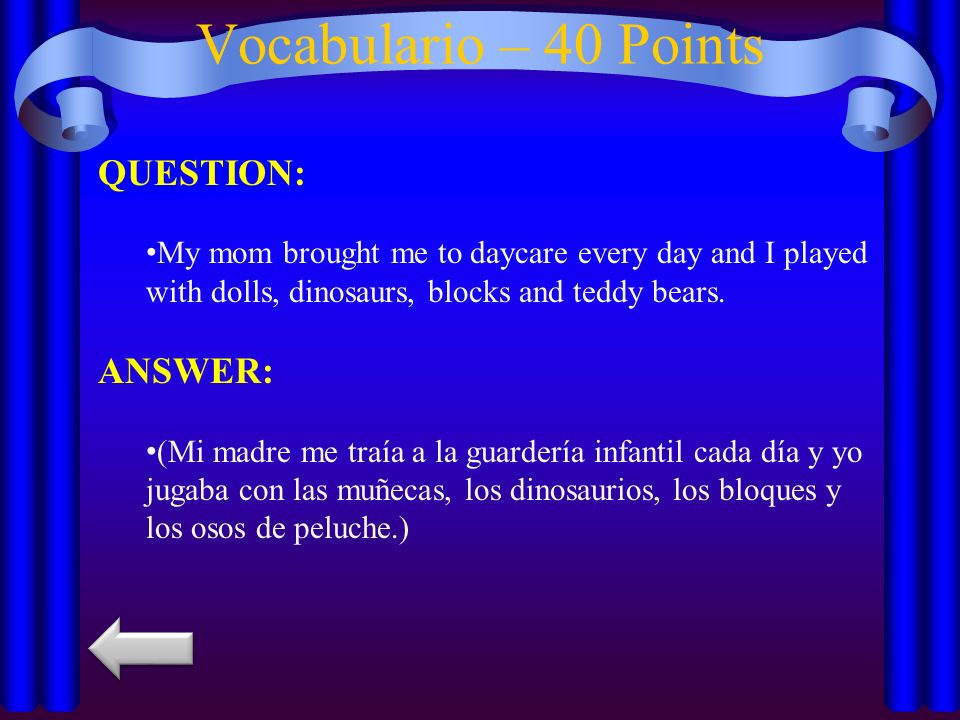 Vocabulario – 40 Points

QUESTION:

•My mom brought me to daycare every day and I played with dolls, dinosaurs, blocks and teddy bears.

ANSWER:

•(Mi madre me traía a la guardería infantil cada día y yo jugaba con las muñecas, los dinosaurios, los bloques y los osos de peluche.)